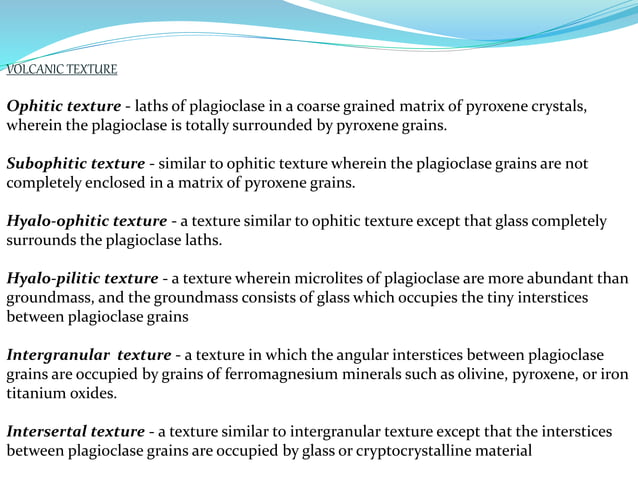 VOLCANIC TEXTURE

Ophitic texture - laths of plagioclase in a coarse grained matrix of pyroxene crystals, wherein the plagioclase is totally surrounded by pyroxene grains.

Subophitic texture - similar to ophitic texture wherein the plagioclase grains are not completely enclosed in a matrix of pyroxene grains.

Hyalo-ophitic texture - a texture similar to ophitic texture except that glass completely surrounds the plagioclase laths.

Hyalo-pilitic texture - a texture wherein microlites of plagioclase are more abundant than groundmass, and the groundmass consists of glass which occupies the tiny interstices between plagioclase grains

Intergranular texture - a texture in which the angular interstices between plagioclase grains are occupied by grains of ferromagnesium minerals such as olivine, pyroxene, or iron titanium oxides.

Intersertal texture - a texture similar to intergranular texture except that the interstices between plagioclase grains are occupied by glass or cryptocrystalline material